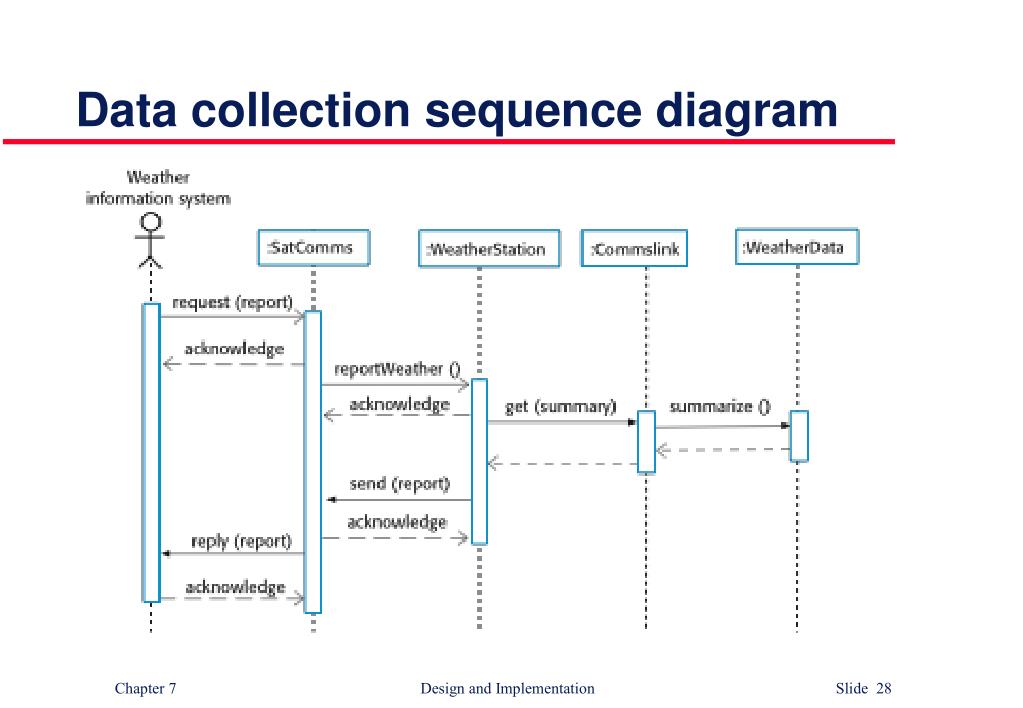 Data collection sequence diagram

Weather information system

:SatComms

:WeatherStation

:Commslink

:WeatherData

request (report)

acknowledge

reportWeather ()

acknowledge

get (summary)

summarize ()

send (report)

acknowledge

reply (report)

acknowledge

Chapter 7

Design and Implementation

Slide 28